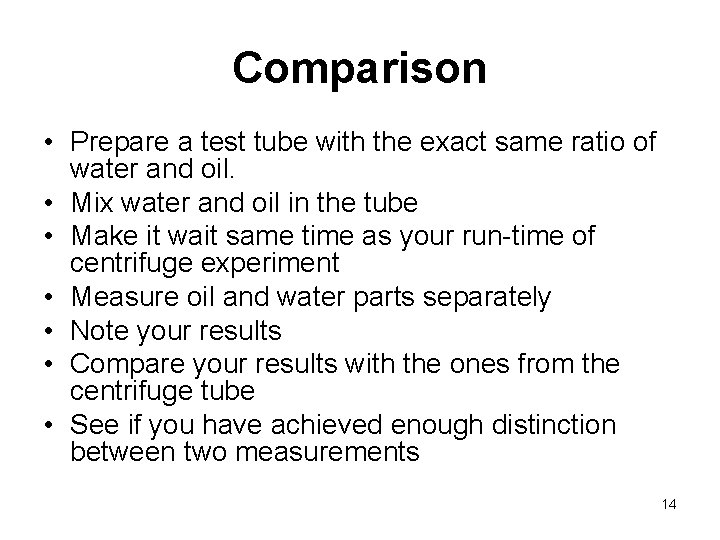 Comparison

• Prepare a test tube with the exact same ratio of water and oil.
• Mix water and oil in the tube
• Make it wait same time as your run-time of centrifuge experiment
• Measure oil and water parts separately
• Note your results
• Compare your results with the ones from the centrifuge tube
• See if you have achieved enough distinction between two measurements

14